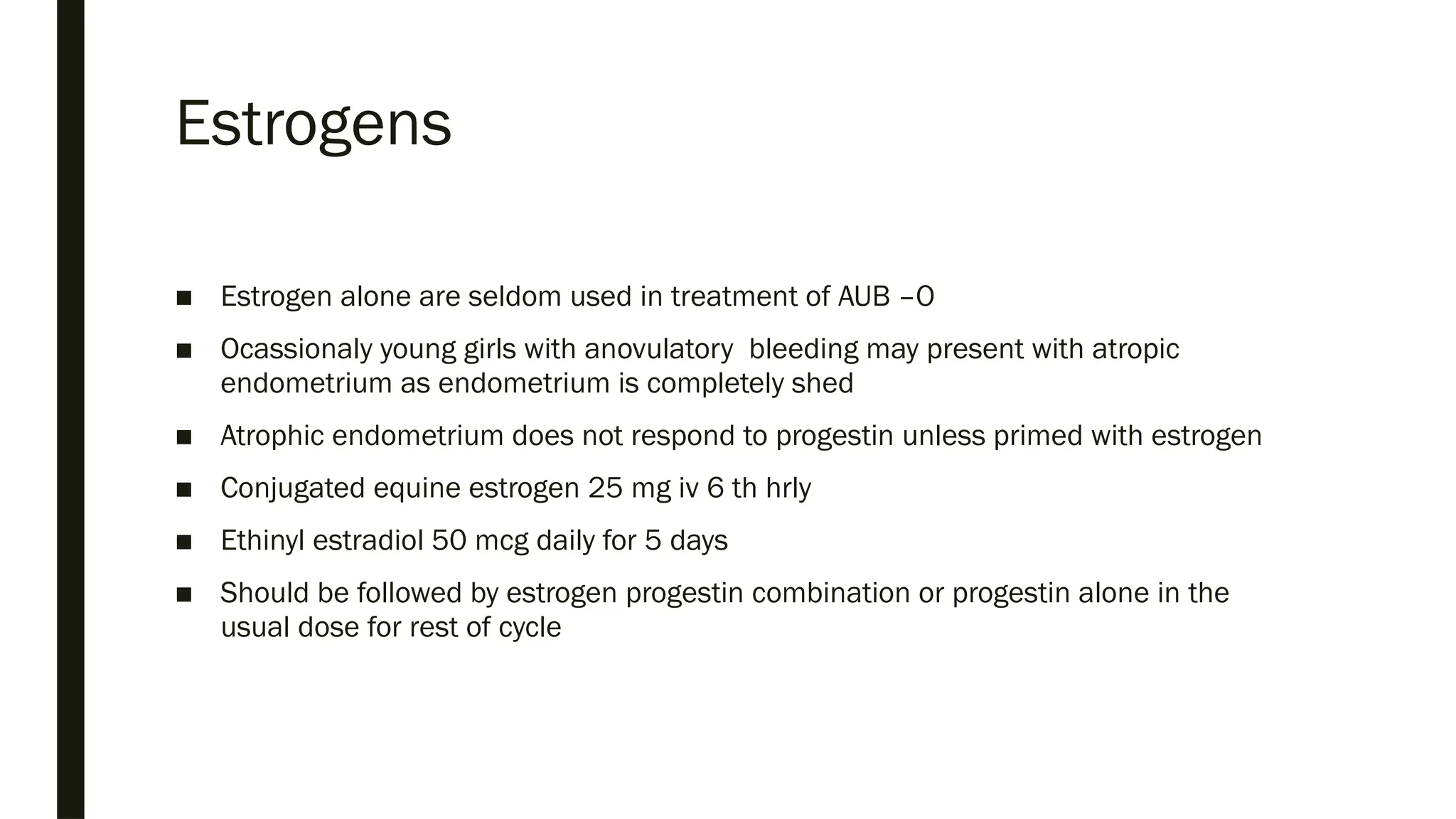 Estrogens

■ Estrogen alone are seldom used in treatment of AUB –O

■ Ocassionaly young girls with anovulatory bleeding may present with atropic endometrium as endometrium is completely shed

■ Atrophic endometrium does not respond to progestin unless primed with estrogen

■ Conjugated equine estrogen 25 mg iv 6 th hrly

■ Ethinyl estradiol 50 mcg daily for 5 days

■ Should be followed by estrogen progestin combination or progestin alone in the usual dose for rest of cycle